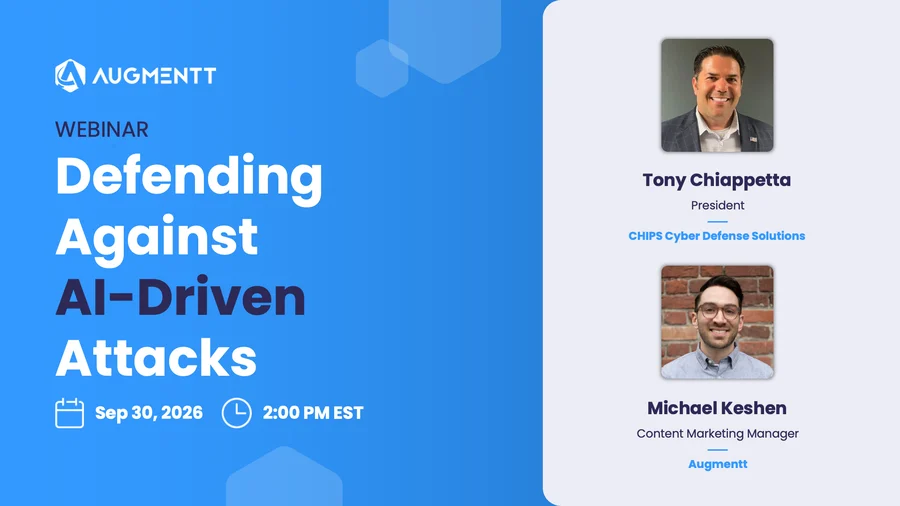 AUGMENTT

WEBINAR

Defending Against AI-Driven Attacks

Sep 30, 2026 2:00 PM EST

Tony Chiappetta

President

CHIPS Cyber Defense Solutions

Michael Keshen

Content Marketing Manager

Augmentt